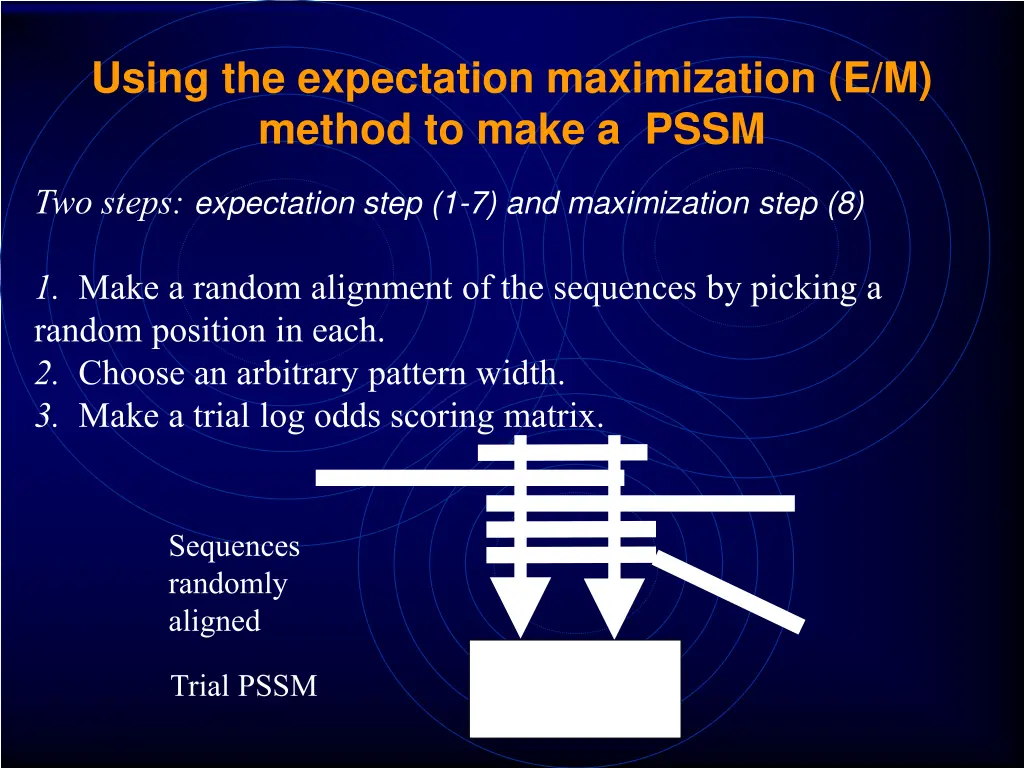 Using the expectation maximization (E/M) method to make a PSSM

Two steps: expectation step (1-7) and maximization step (8)

1. Make a random alignment of the sequences by picking a random position in each.
2. Choose an arbitrary pattern width.
3. Make a trial log odds scoring matrix.

Sequences randomly aligned

Trial PSSM